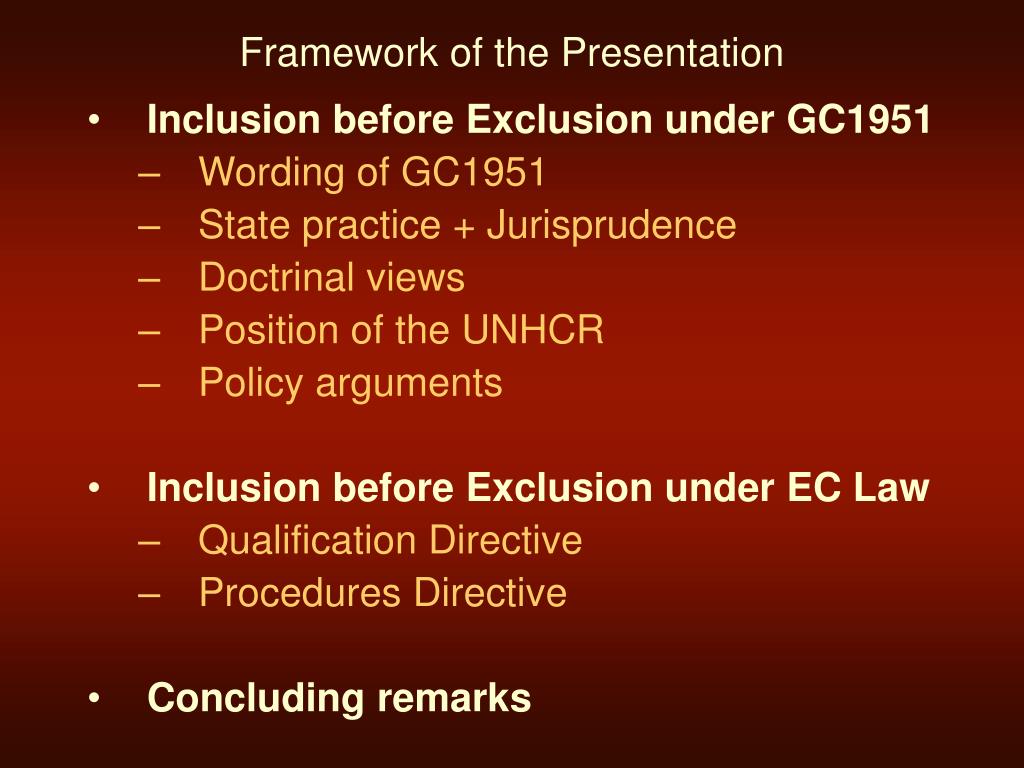 Framework of the Presentation

• Inclusion before Exclusion under GC1951
– Wording of GC1951
– State practice + Jurisprudence
– Doctrinal views
– Position of the UNHCR
– Policy arguments

• Inclusion before Exclusion under EC Law
– Qualification Directive
– Procedures Directive

• Concluding remarks